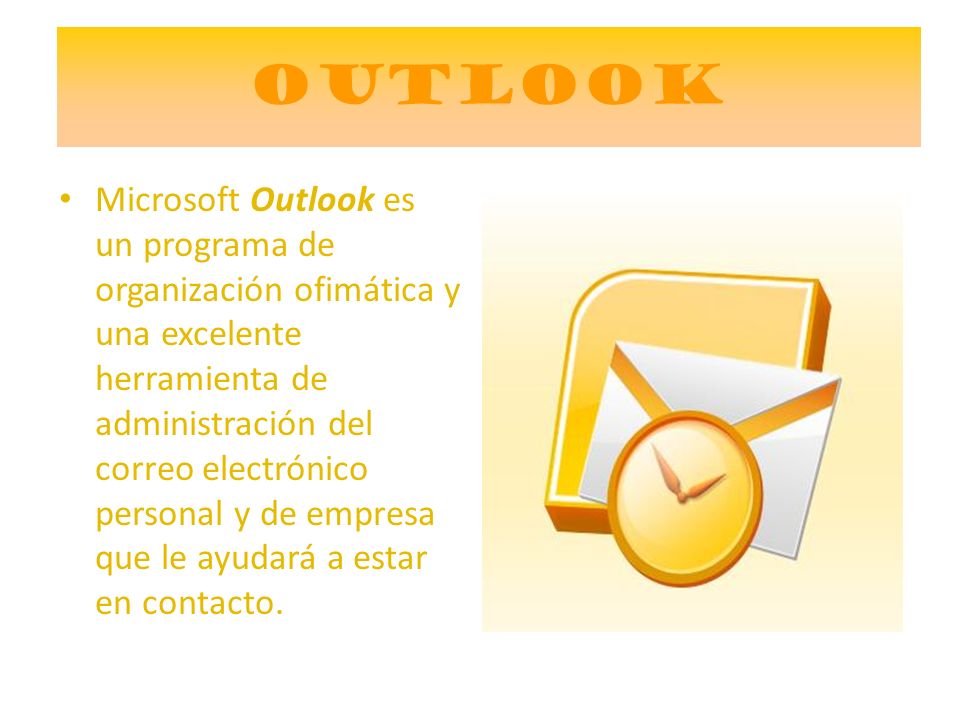 OUTLOOK

• Microsoft Outlook es un programa de organización ofimática y una excelente herramienta de administración del correo electrónico personal y de empresa que le ayudará a estar en contacto.